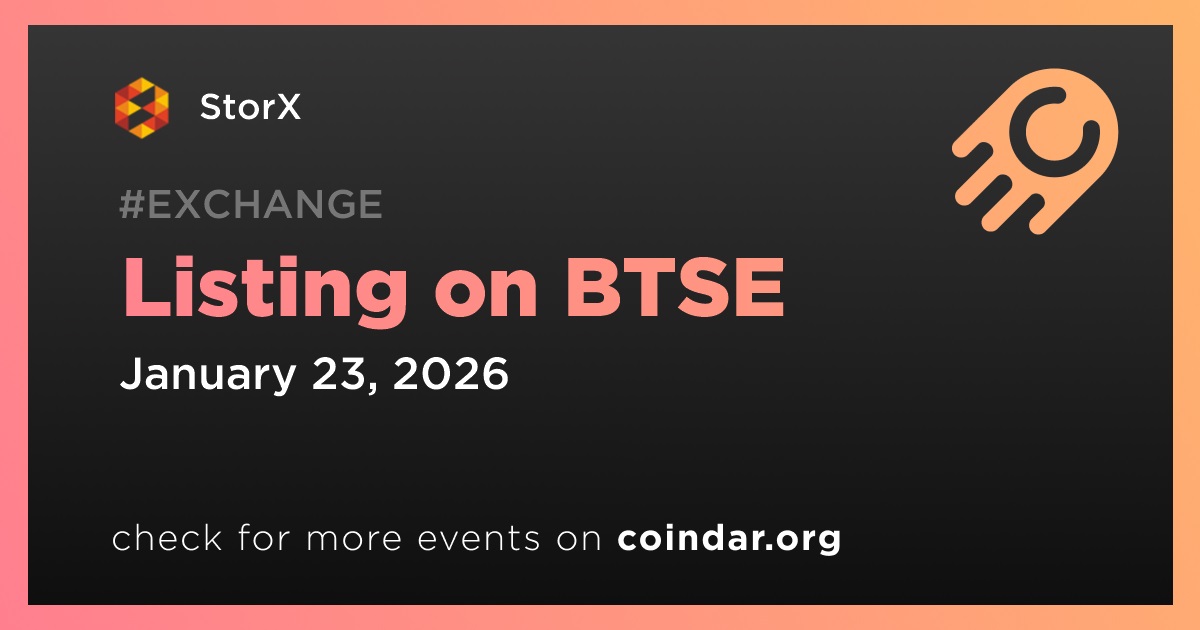 StorX

#EXCHANGE

Listing on BTSE

January 23, 2026

check for more events on coindar.org